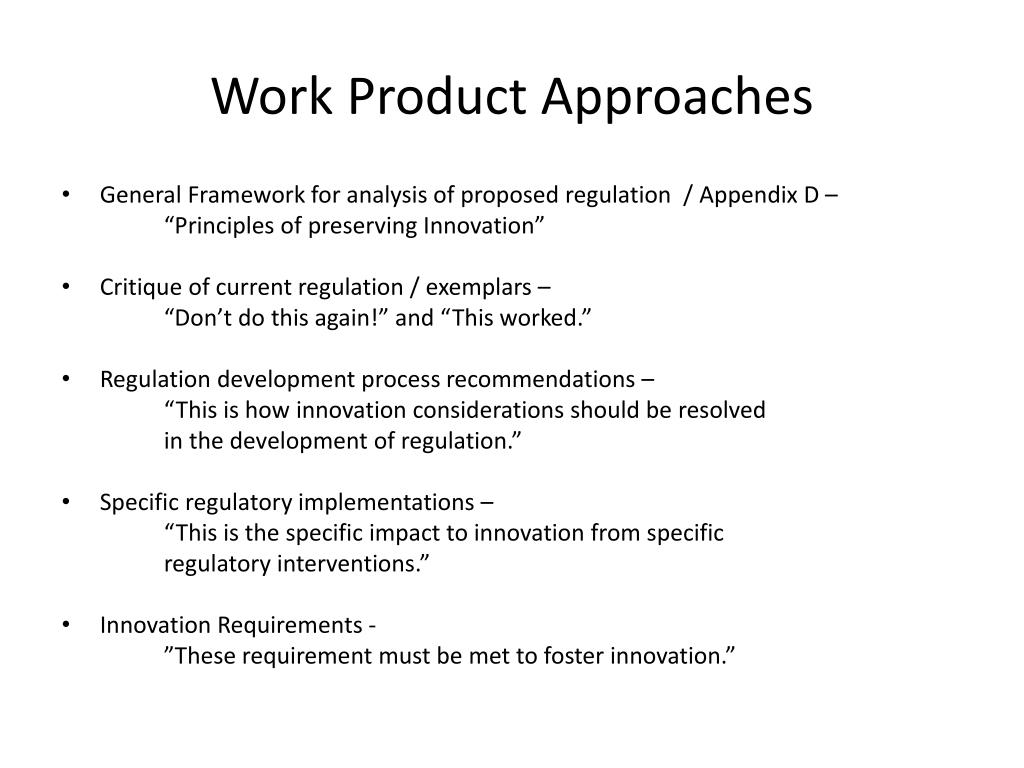 Work Product Approaches

• General Framework for analysis of proposed regulation / Appendix D –
“Principles of preserving Innovation”

• Critique of current regulation / exemplars –
“Don’t do this again!” and “This worked.”

• Regulation development process recommendations –
“This is how innovation considerations should be resolved in the development of regulation.”

• Specific regulatory implementations –
“This is the specific impact to innovation from specific regulatory interventions.”

• Innovation Requirements -
”These requirement must be met to foster innovation.”